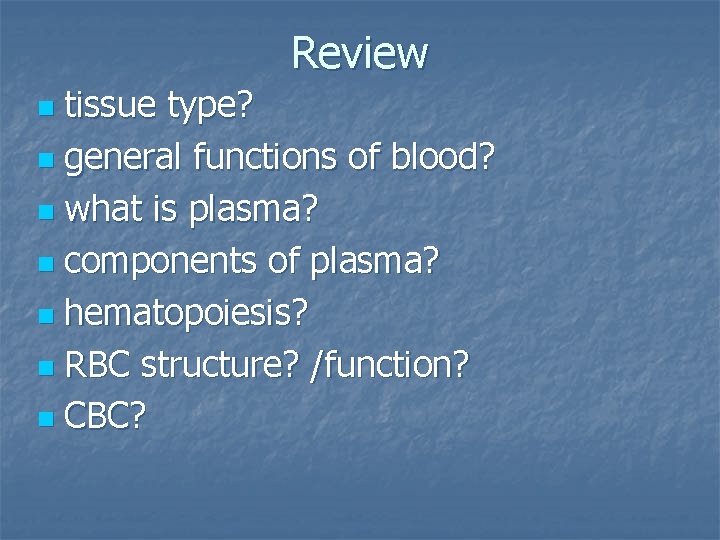 Review

- tissue type?
- general functions of blood?
- what is plasma?
- components of plasma?
- hematopoiesis?
- RBC structure? /function?
- CBC?